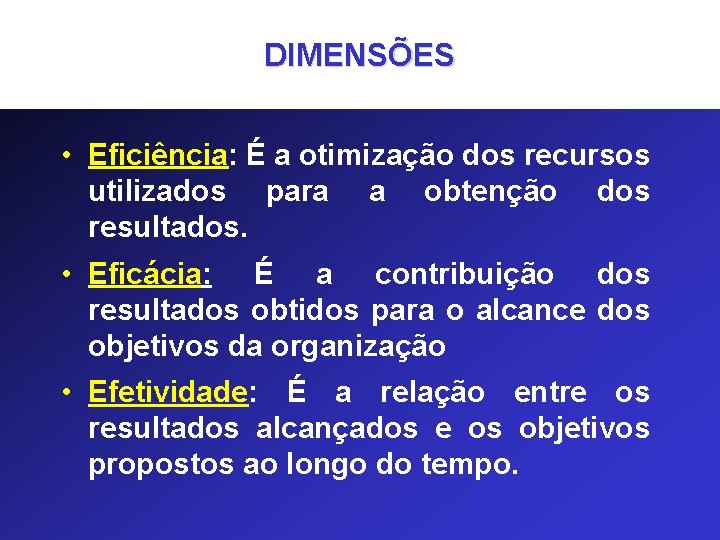 DIMENSÕES

• Eficiência: É a otimização dos recursos utilizados para a obtenção dos resultados.

• Eficácia: É a contribuição dos resultados obtidos para o alcance dos objetivos da organização

• Efetividade: É a relação entre os resultados alcançados e os objetivos propostos ao longo do tempo.